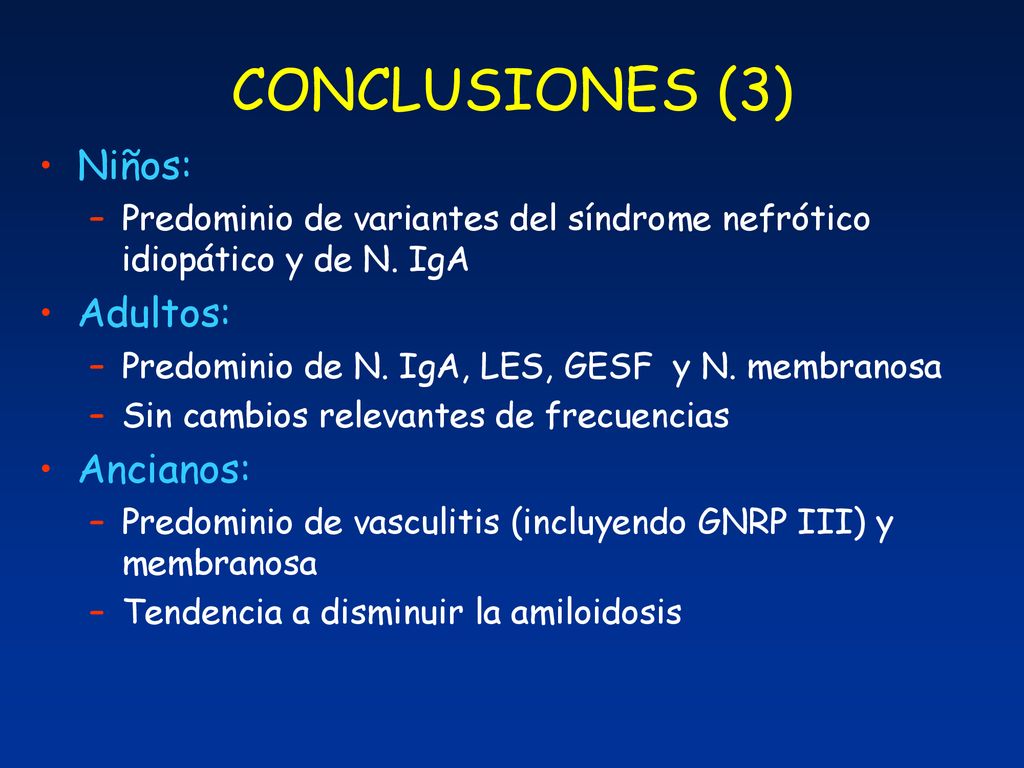 CONCLUSIONES (3)

• Niños:
– Predominio de variantes del síndrome nefrótico idiopático y de N. IgA
• Adultos:
– Predominio de N. IgA, LES, GESF y N. membranosa
– Sin cambios relevantes de frecuencias
• Ancianos:
– Predominio de vasculitis (incluyendo GNRP III) y membranosa
– Tendencia a disminuir la amiloidosis